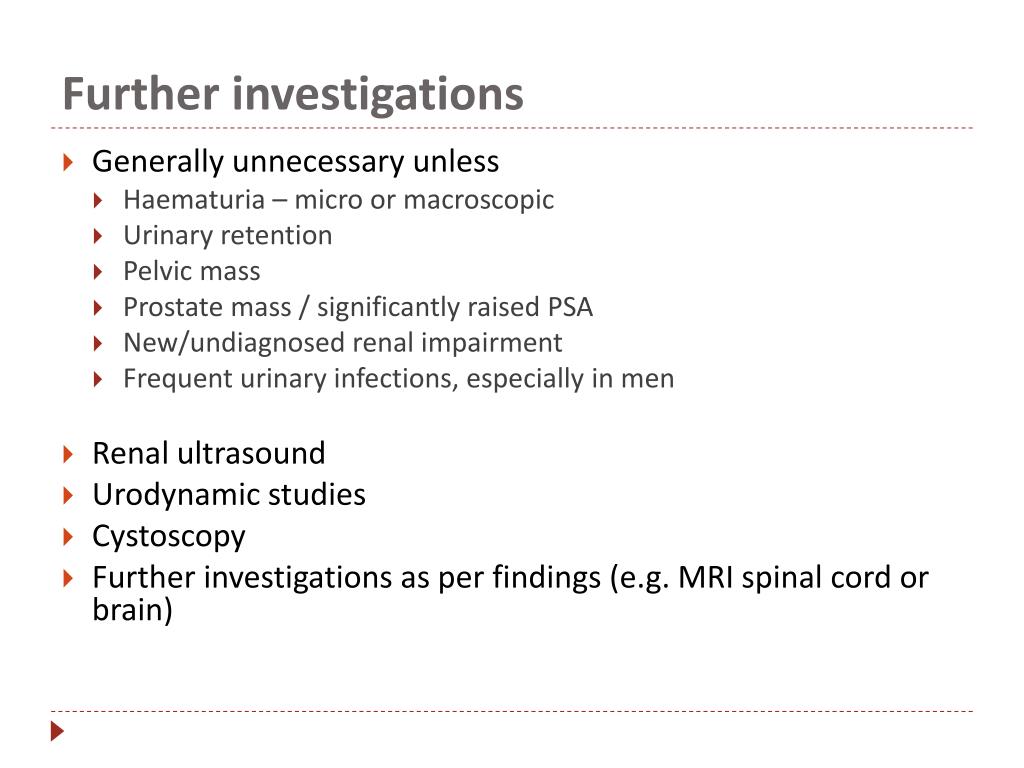 Further investigations

Generally unnecessary unless
Haematuria – micro or macroscopic
Urinary retention
Pelvic mass
Prostate mass / significantly raised PSA
New/undiagnosed renal impairment
Frequent urinary infections, especially in men

Renal ultrasound
Urodynamic studies
Cystoscopy
Further investigations as per findings (e.g. MRI spinal cord or brain)